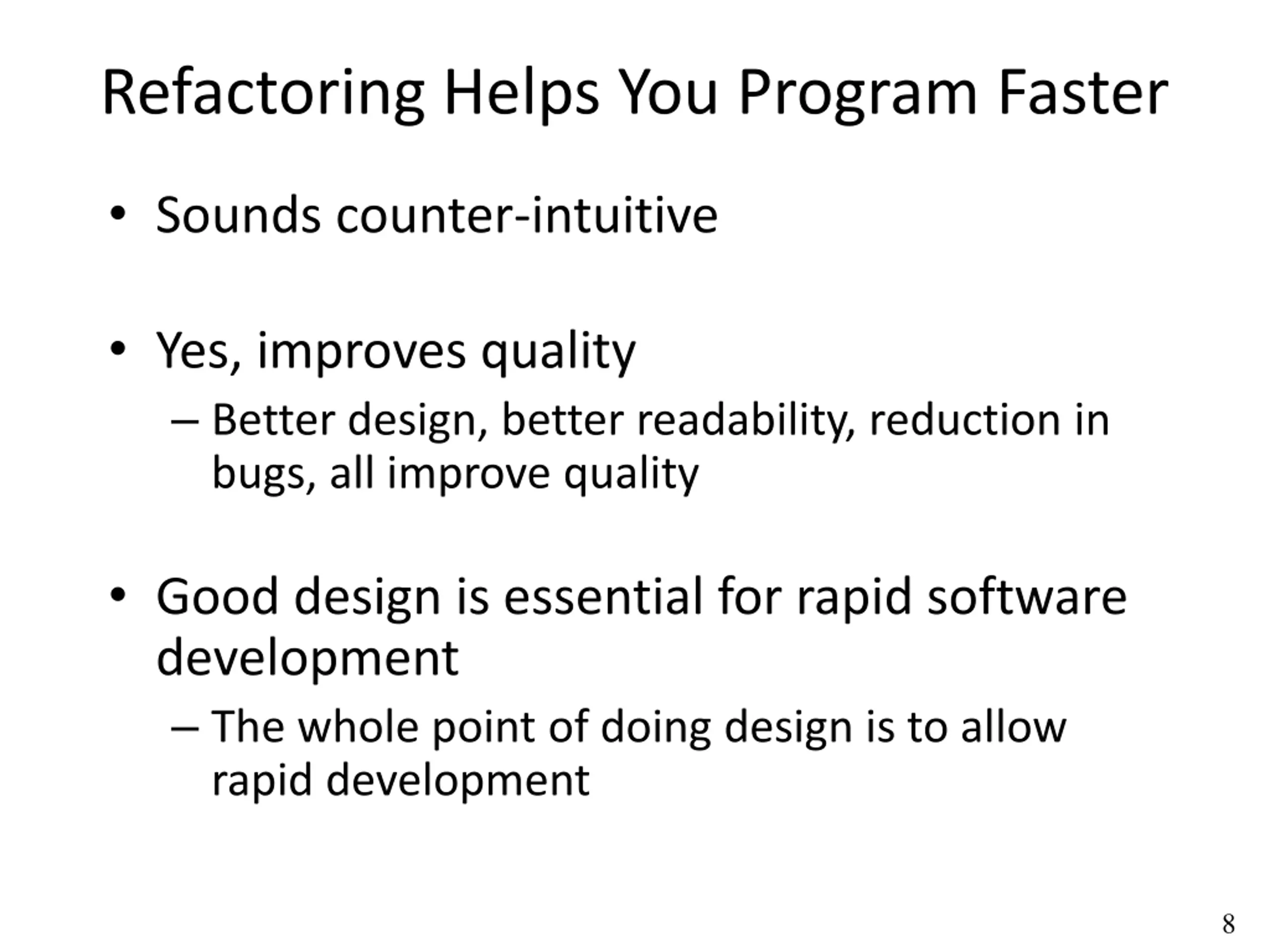 Refactoring Helps You Program Faster

• Sounds counter-intuitive

• Yes, improves quality
– Better design, better readability, reduction in bugs, all improve quality

• Good design is essential for rapid software development
– The whole point of doing design is to allow rapid development

8